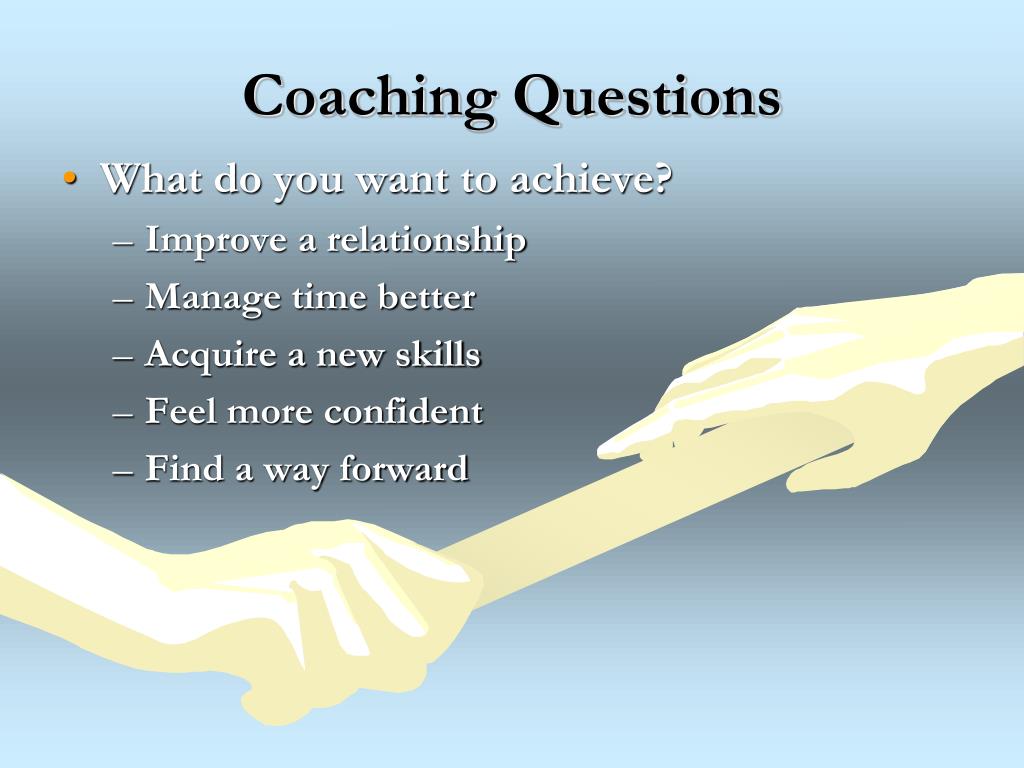 Coaching Questions

• What do you want to achieve?
– Improve a relationship
– Manage time better
– Acquire a new skills
– Feel more confident
– Find a way forward